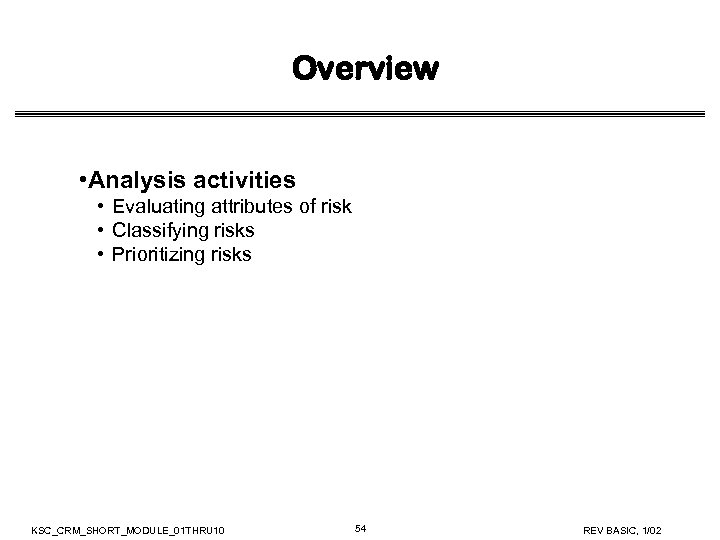 Overview

•Analysis activities
• Evaluating attributes of risk
• Classifying risks
• Prioritizing risks

KSC_CRM_SHORT_MODULE_01THRU10

54

REV BASIC, 1/02